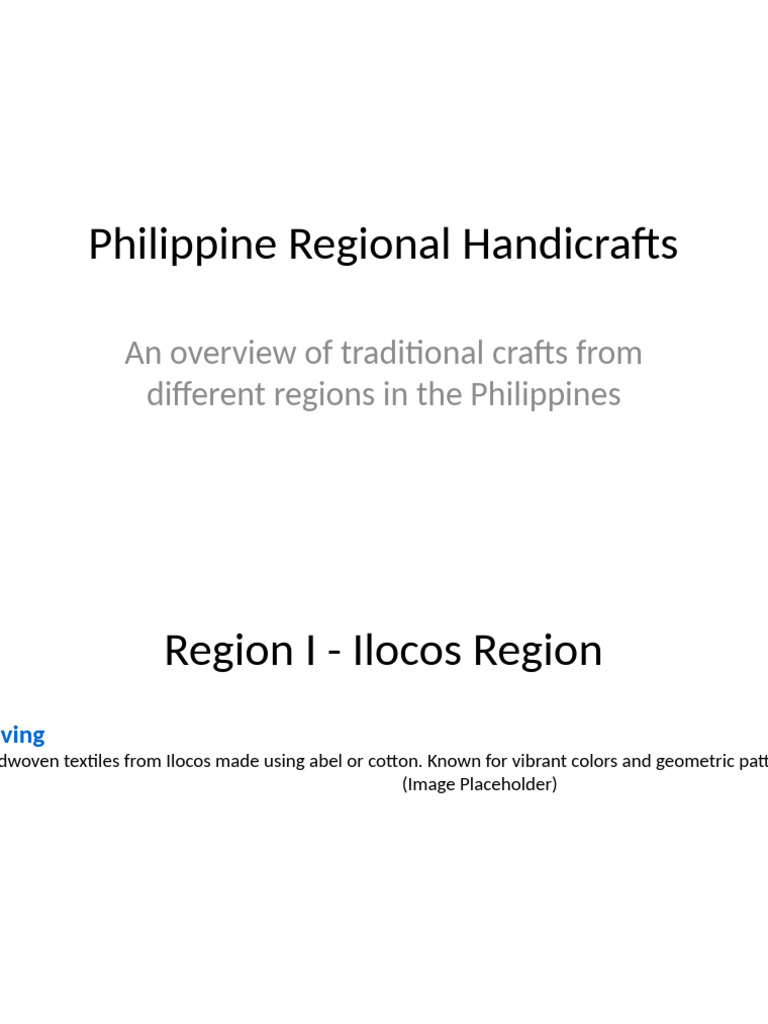 Philippine Regional Handicrafts

An overview of traditional crafts from different regions in the Philippines

Region I - Ilocos Region

ving

dwoven textiles from Ilocos made using abel or cotton. Known for vibrant colors and geometric patt

(Image Placeholder)